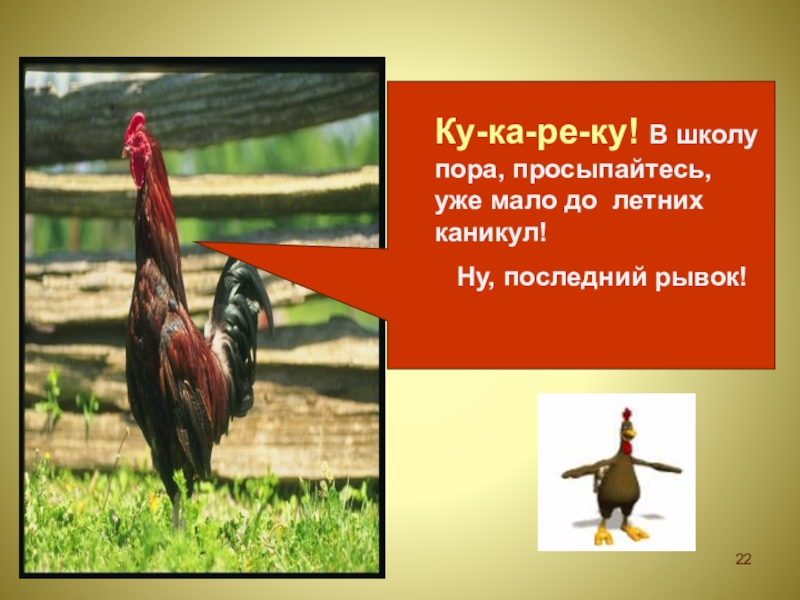 Ку-ка-ре-ку! В школу пора, просыпайтесь, уже мало до летних каникул!

Ну, последний рывок!

22